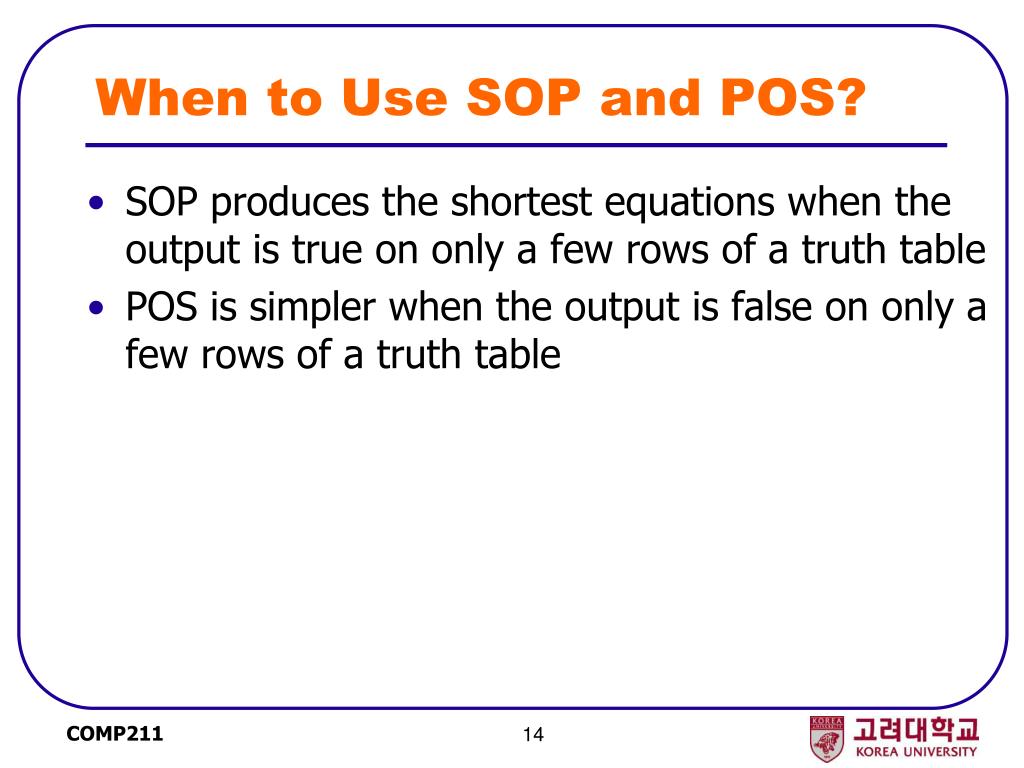 When to Use SOP and POS?

• SOP produces the shortest equations when the output is true on only a few rows of a truth table
• POS is simpler when the output is false on only a few rows of a truth table

COMP211

14

KOREA UNIVERSITY 고려대학교 KOREA UNIVERSITY